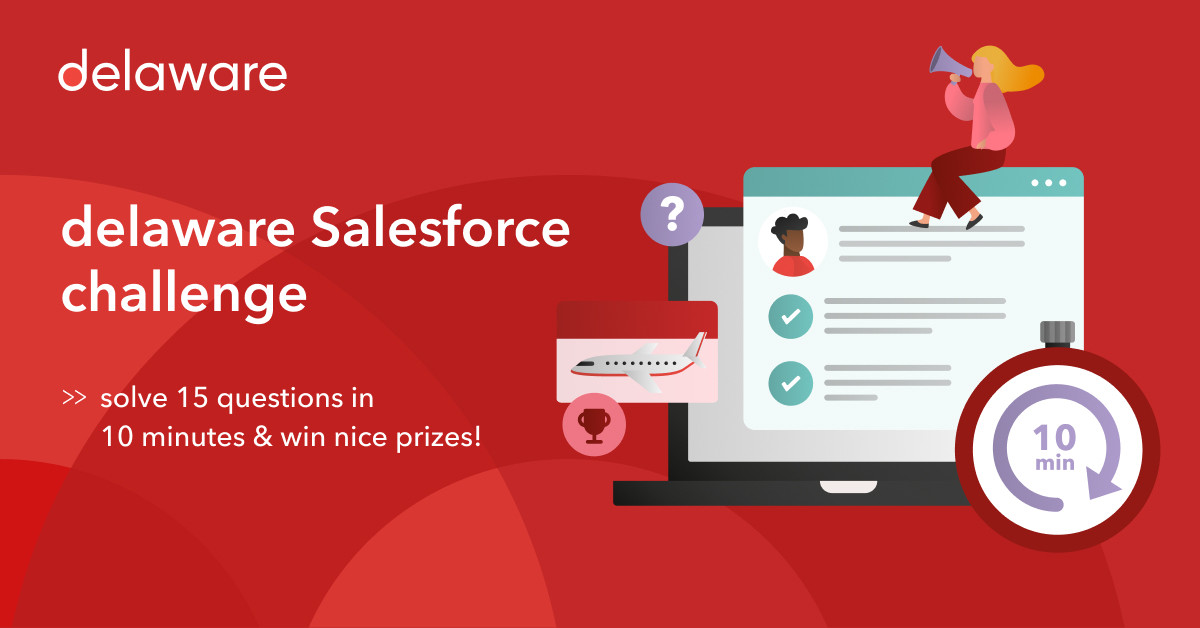 delaware

delaware Salesforce challenge

>> solve 15 questions in 10 minutes & win nice prizes!

?

10 min